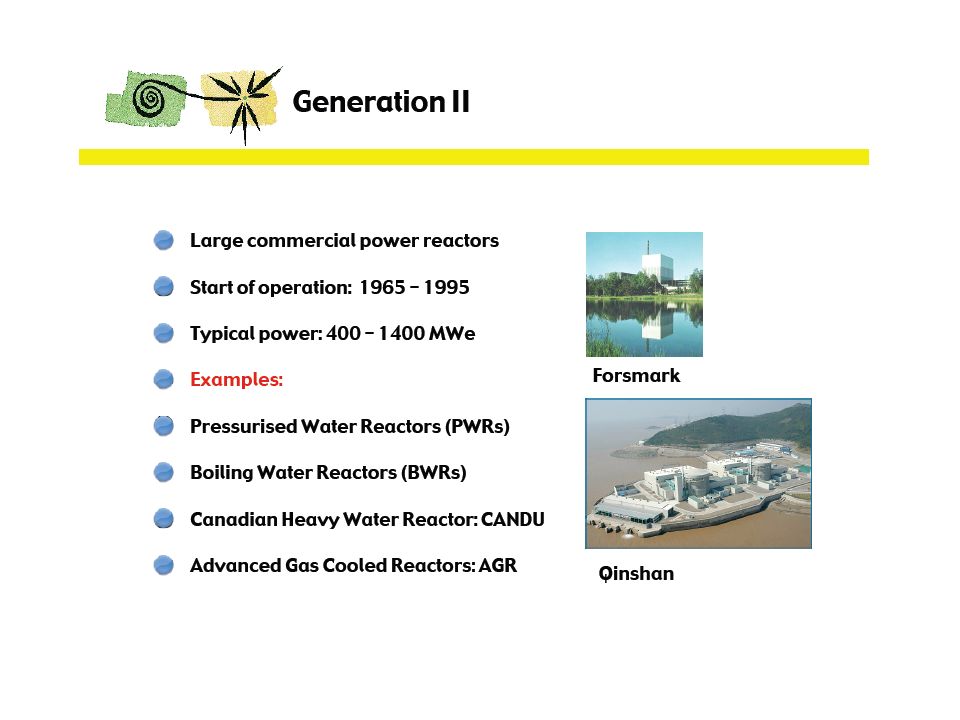 Generation II

Large commercial power reactors

Start of operation: 1965 – 1995

Typical power: 400 – 1400 MWe

Examples:

Pressurised Water Reactors (PWRs)

Boiling Water Reactors (BWRs)

Canadian Heavy Water Reactor: CANDU

Advanced Gas Cooled Reactors: AGR

Forsmark

Qinshan